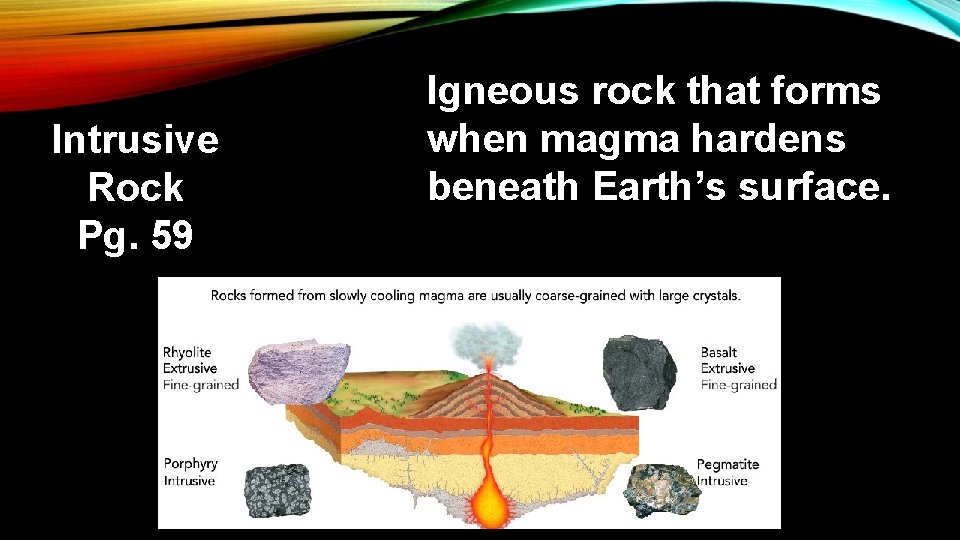 Intrusive Rock Pg. 59

Igneous rock that forms when magma hardens beneath Earth's surface.

Rocks formed from slowly cooling magma are usually coarse-grained with large crystals.

Rhyolite
Extrusive
Fine-grained

Basalt
Extrusive
Fine-grained

Porphyry
Intrusive

Pegmatite
Intrusive